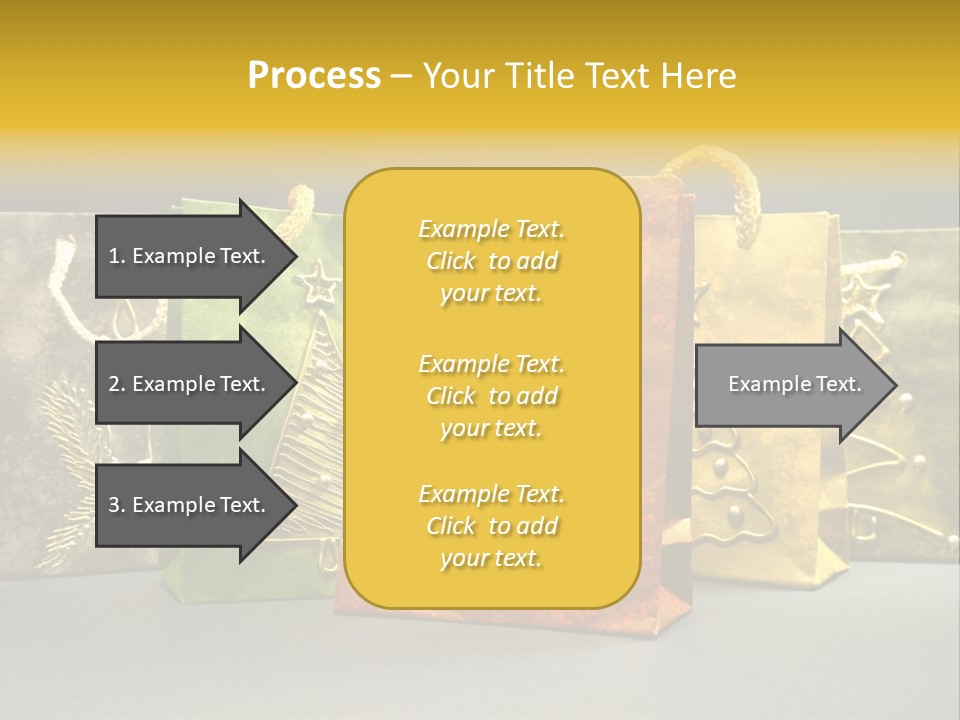 Process – Your Title Text Here

1. Example Text.

2. Example Text.

3. Example Text.

Example Text. Click to add your text.

Example Text. Click to add your text.

Example Text. Click to add your text.

Example Text.